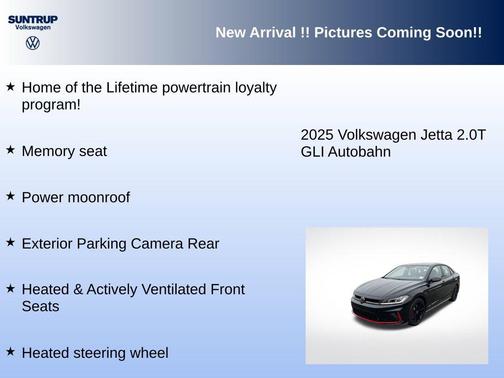 SUNTRUP
Volkswagen

New Arrival !! Pictures Coming Soon!!

★ Home of the Lifetime powertrain loyalty program!

★ Memory seat

★ Power moonroof

★ Exterior Parking Camera Rear

★ Heated & Actively Ventilated Front Seats

★ Heated steering wheel

2025 Volkswagen Jetta 2.0T GLI Autobahn